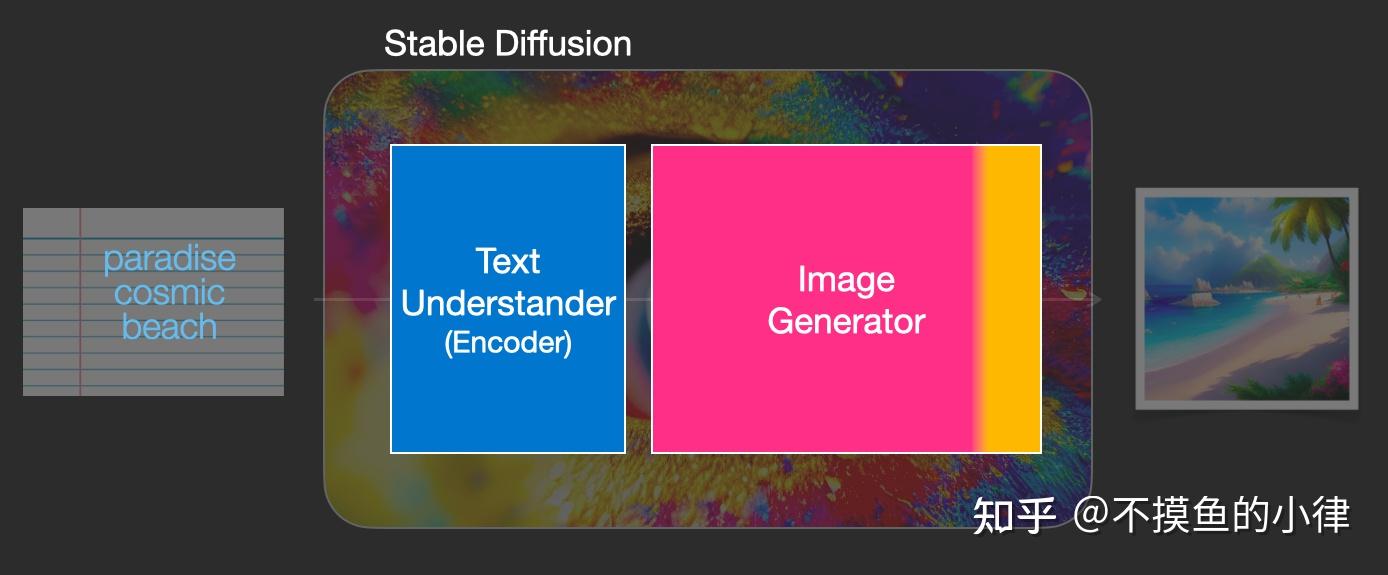 Stable Diffusion

paradise cosmic beach

Text Understander (Encoder)

Image Generator

知乎 @不摸鱼的小律